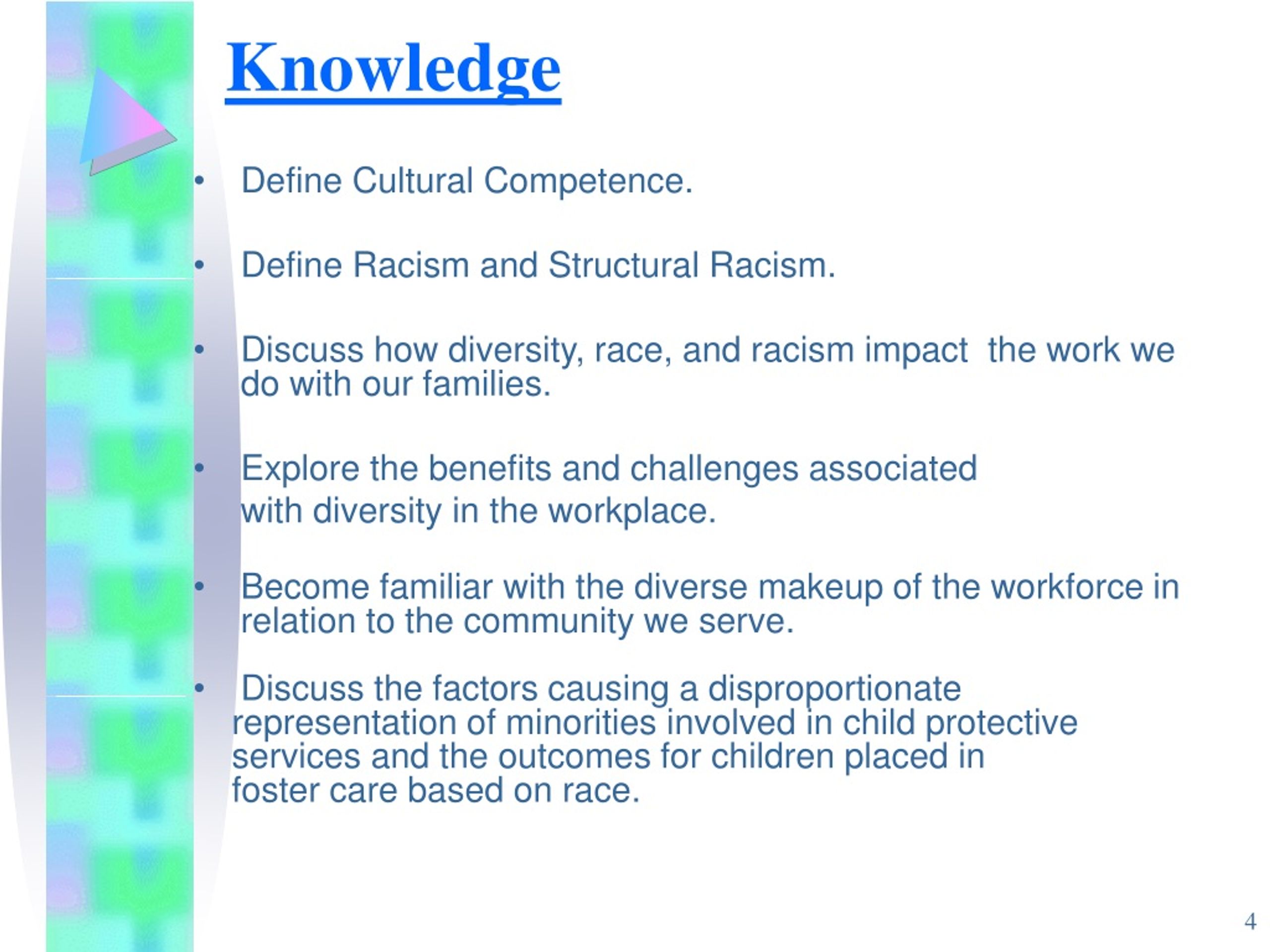 Knowledge

• Define Cultural Competence.

• Define Racism and Structural Racism.

• Discuss how diversity, race, and racism impact the work we do with our families.

• Explore the benefits and challenges associated with diversity in the workplace.

• Become familiar with the diverse makeup of the workforce in relation to the community we serve.

• Discuss the factors causing a disproportionate representation of minorities involved in child protective services and the outcomes for children placed in foster care based on race.

4